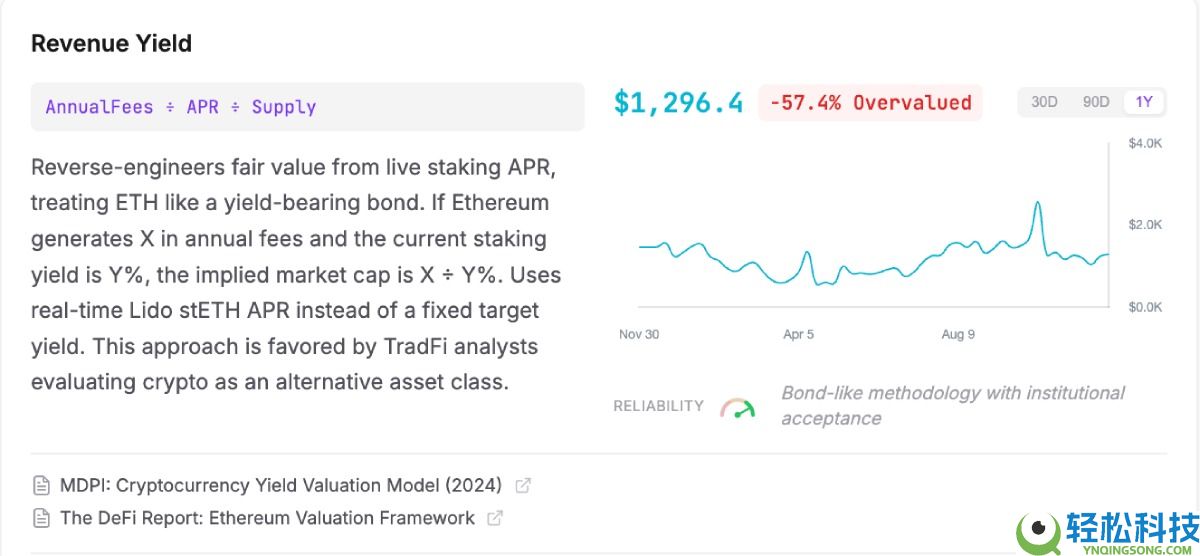 Revenue Yield

AnnualFees ÷ APR ÷ Supply

Reverse-engineers fair value from live staking APR, treating ETH like a yield-bearing bond. If Ethereum generates X in annual fees and the current staking yield is Y%, the implied market cap is X ÷ Y%. Uses real-time Lido stETH APR instead of a fixed target yield. This approach is favored by TradFi analysts evaluating crypto as an alternative asset class.

$1,296.4 -57.4% Overvalued

30D 90D 1Y

$4.0K
$2.0K
$0.0K

Nov 30 Apr 5 Aug 9

RELIABILITY Bond-like methodology with institutional acceptance

MDPI: Cryptocurrency Yield Valuation Model (2024)

The DeFi Report: Ethereum Valuation Framework

轻松科技
YNQINGSONG.COM